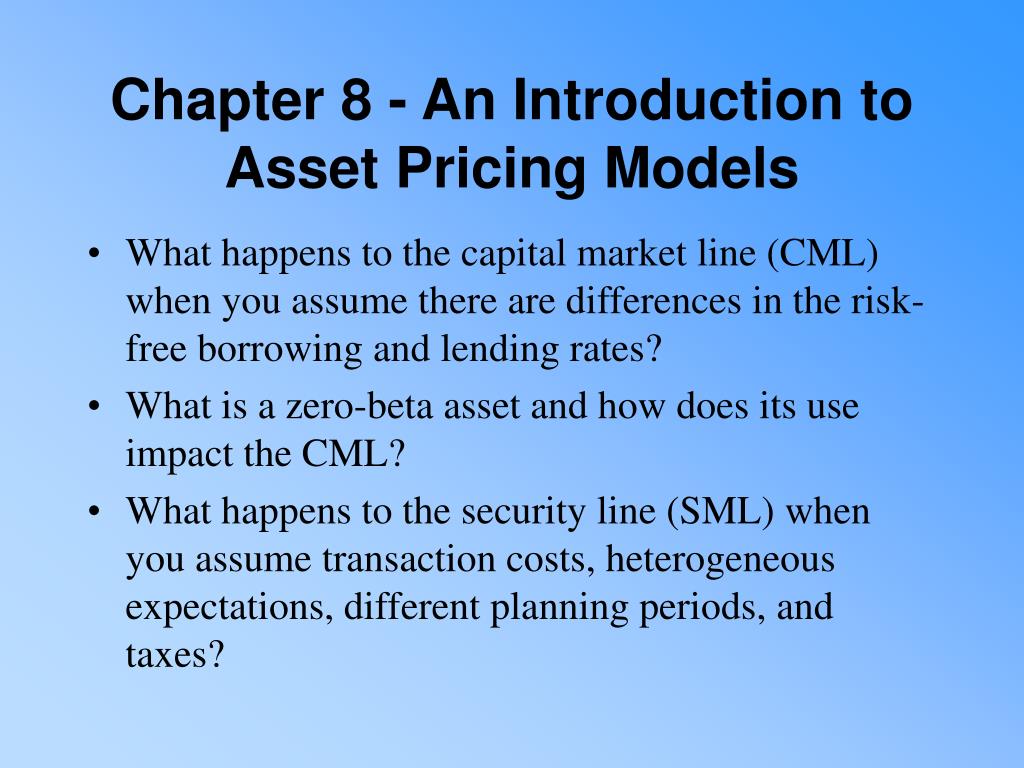 Chapter 8 - An Introduction to Asset Pricing Models

• What happens to the capital market line (CML) when you assume there are differences in the risk-free borrowing and lending rates?
• What is a zero-beta asset and how does its use impact the CML?
• What happens to the security line (SML) when you assume transaction costs, heterogeneous expectations, different planning periods, and taxes?